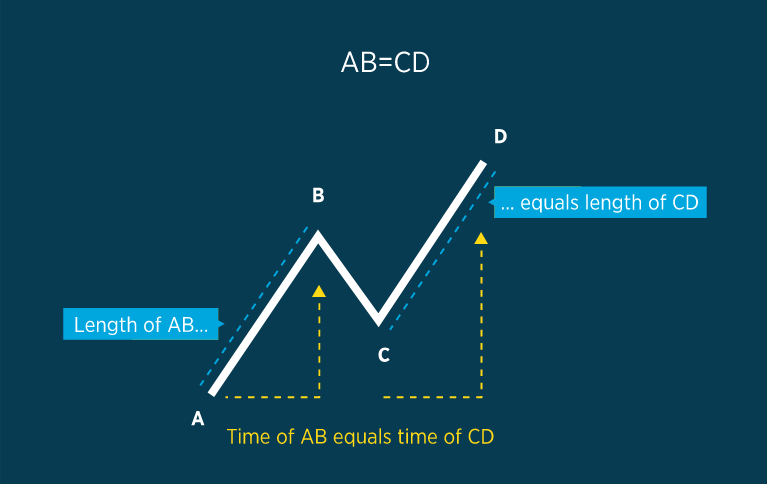 AB=CD

D

B

... equals length of CD

Length of AB...

C

A

Time of AB equals time of CD